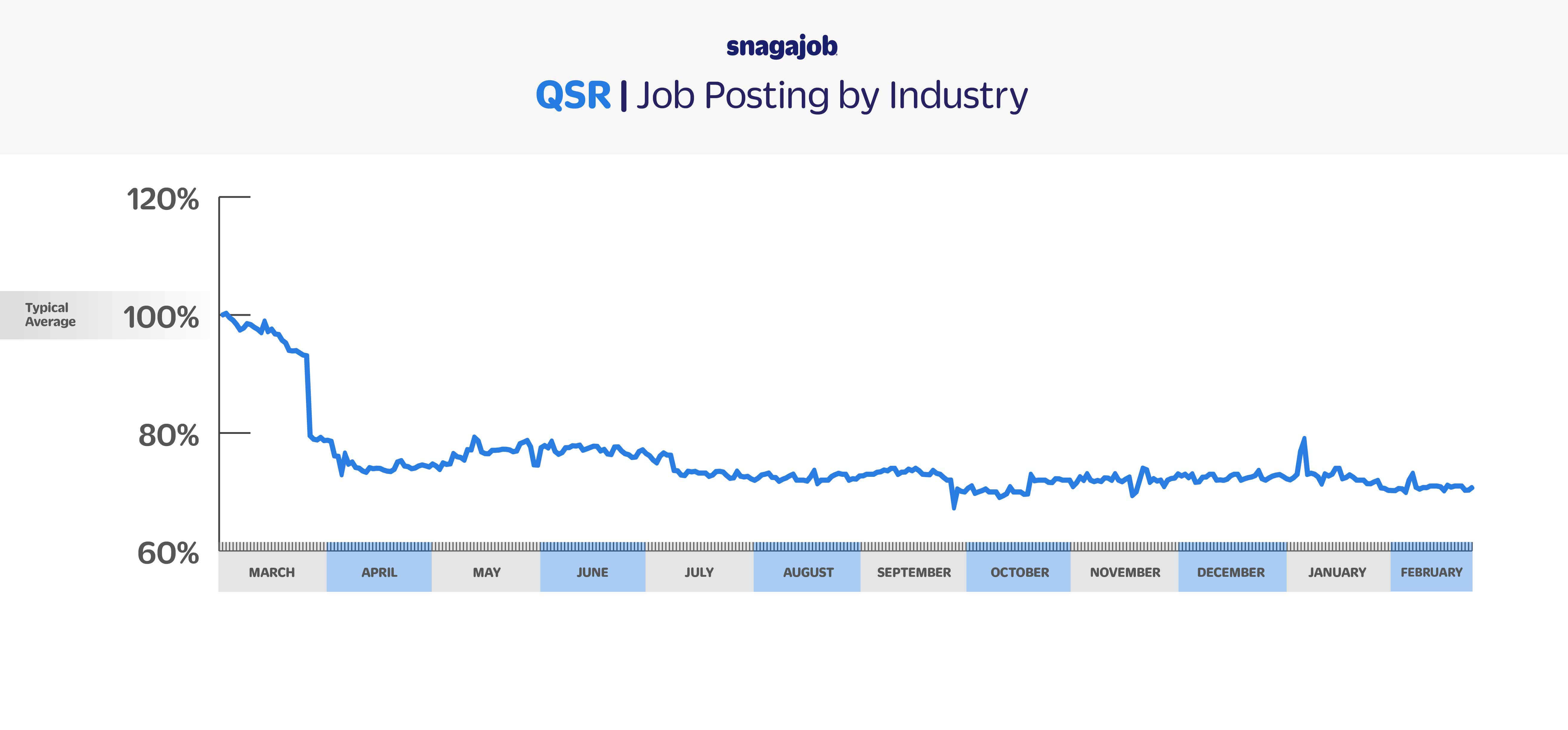 snagajob

QSR | Job Posting by Industry

120%

Typical Average

100%

80%

60%

MARCH APRIL MAY JUNE JULY AUGUST SEPTEMBER OCTOBER NOVEMBER DECEMBER JANUARY FEBRUARY